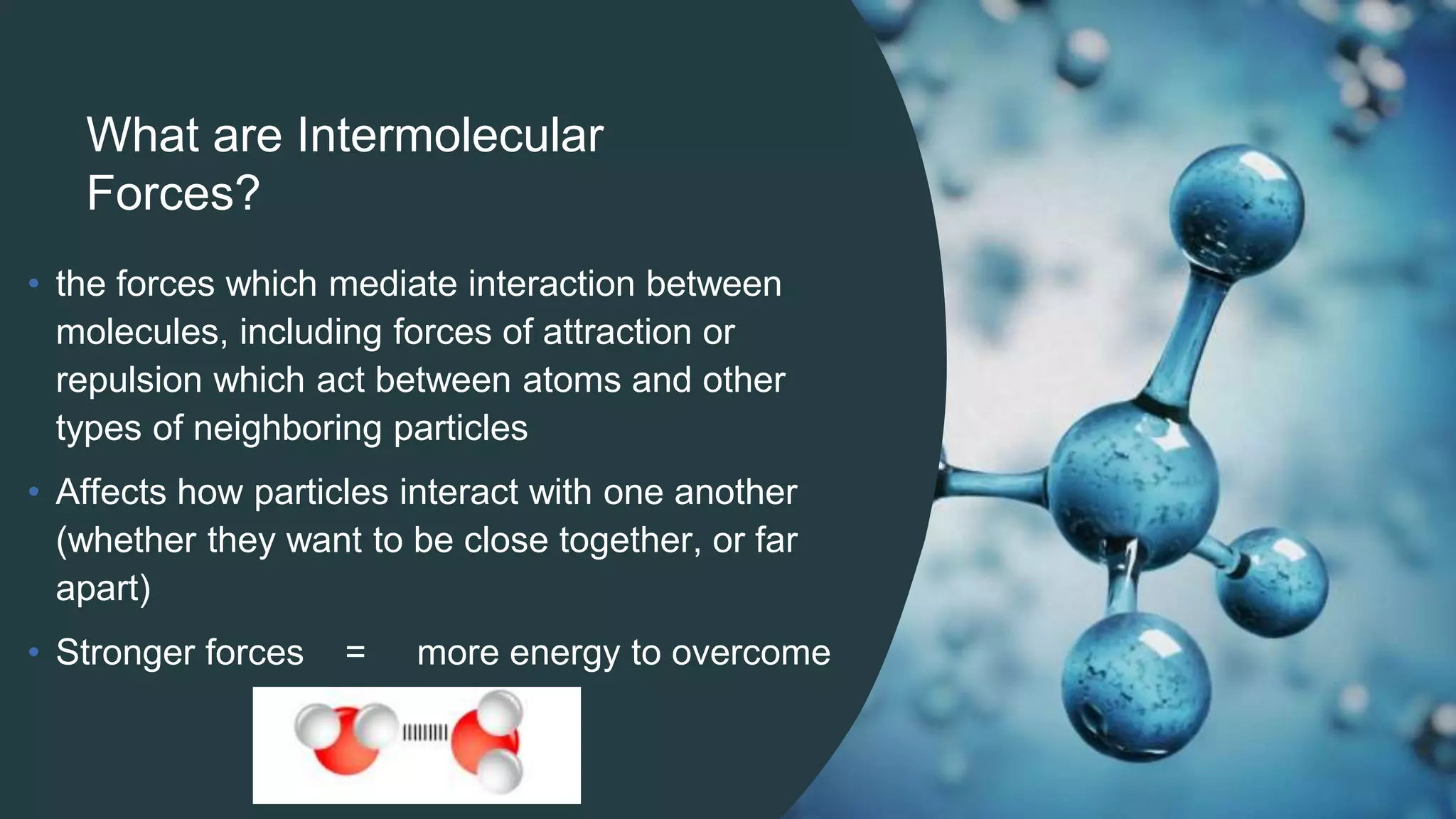 What are Intermolecular Forces?

• the forces which mediate interaction between molecules, including forces of attraction or repulsion which act between atoms and other types of neighboring particles

• Affects how particles interact with one another (whether they want to be close together, or far apart)

• Stronger forces = more energy to overcome